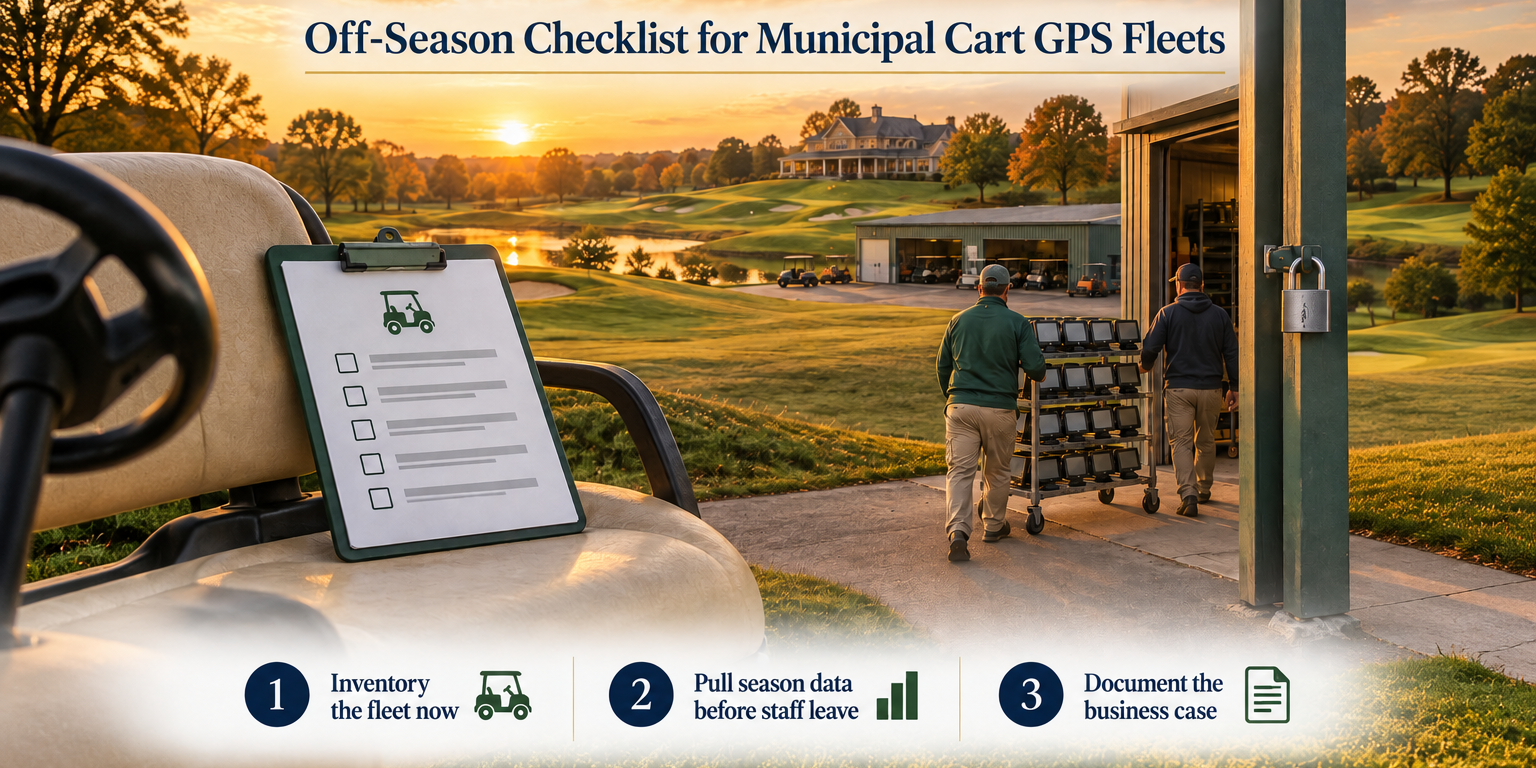 Off-Season Checklist for Municipal Cart GPS Fleets

1 Inventory the fleet now

2 Pull season data before staff leave

3 Document the business case